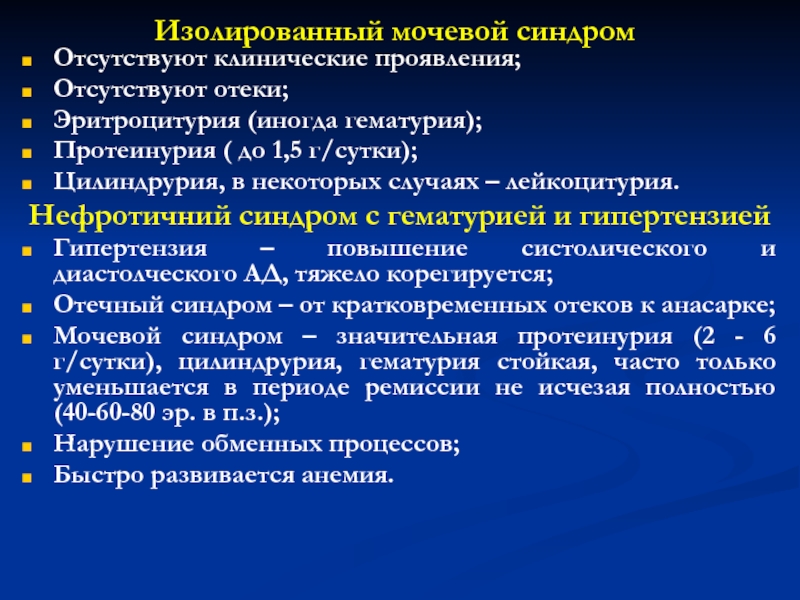 Изолированный мочевой синдром

Отсутствуют клинические проявления;

Отсутствуют отеки;

Эритроцитурия (иногда гематурия);

Протеинурия ( до 1,5 г/сутки);

Цилиндрурия, в некоторых случаях – лейкоцитурия.

Нефротичний синдром с гематурией и гипертензией

Гипертензия – повышение систолического и диастолческого АД, тяжело корегируется;

Отечный синдром – от кратковременных отеков к анасарке;

Мочевой синдром – значительная протеинурия (2 - 6 г/сутки), цилиндрурия, гематурия стойкая, часто только уменьшается в периоде ремиссии не исчезая полностью (40-60-80 эр. в п.з.);

Нарушение обменных процессов;

Быстро развивается анемия.